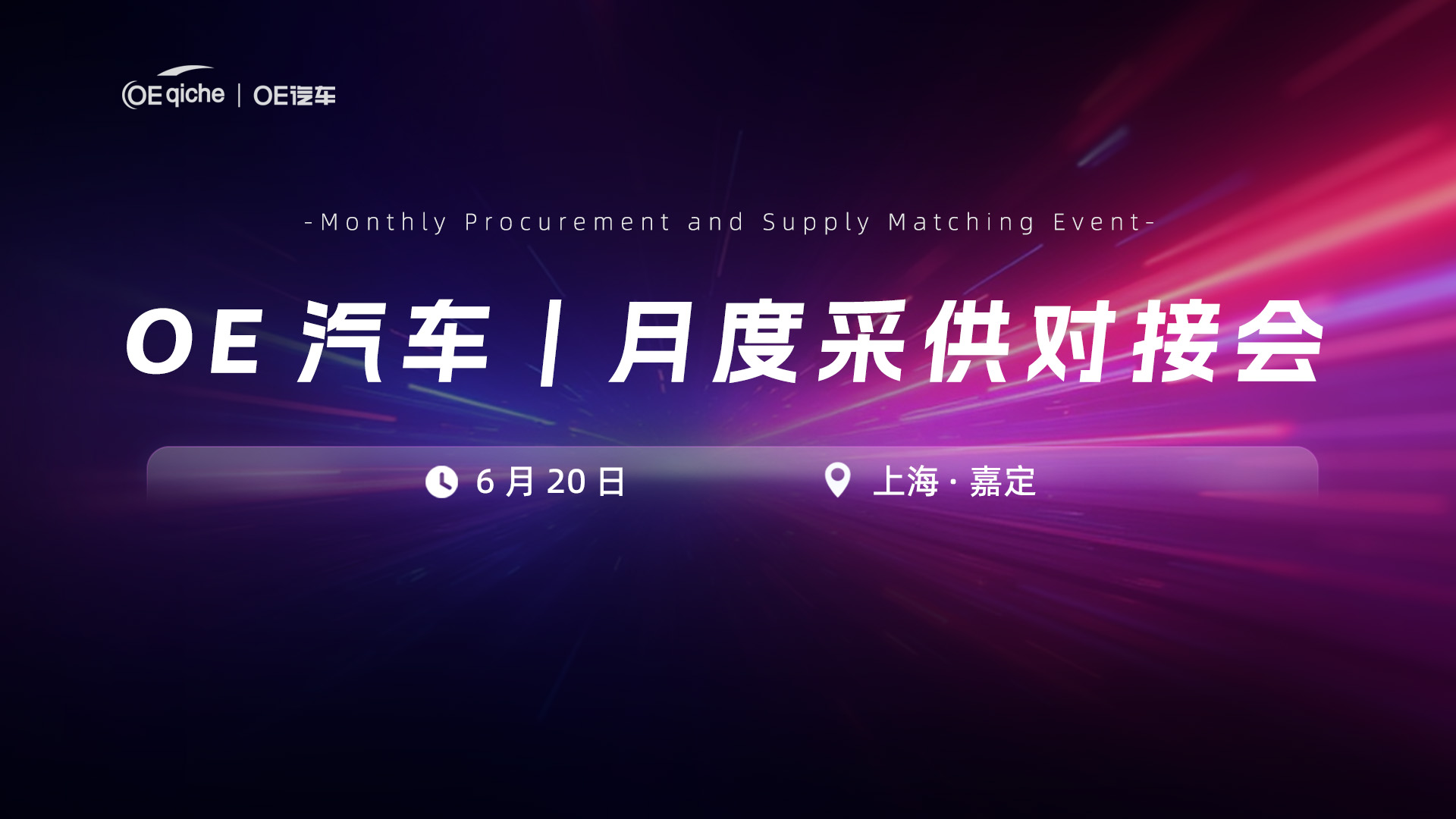 OEqiche | OE汽车

-Monthly Procurement and Supply Matching Event-

OE 汽车 | 月度采供对接会

6 月 20 日

上海 · 嘉定